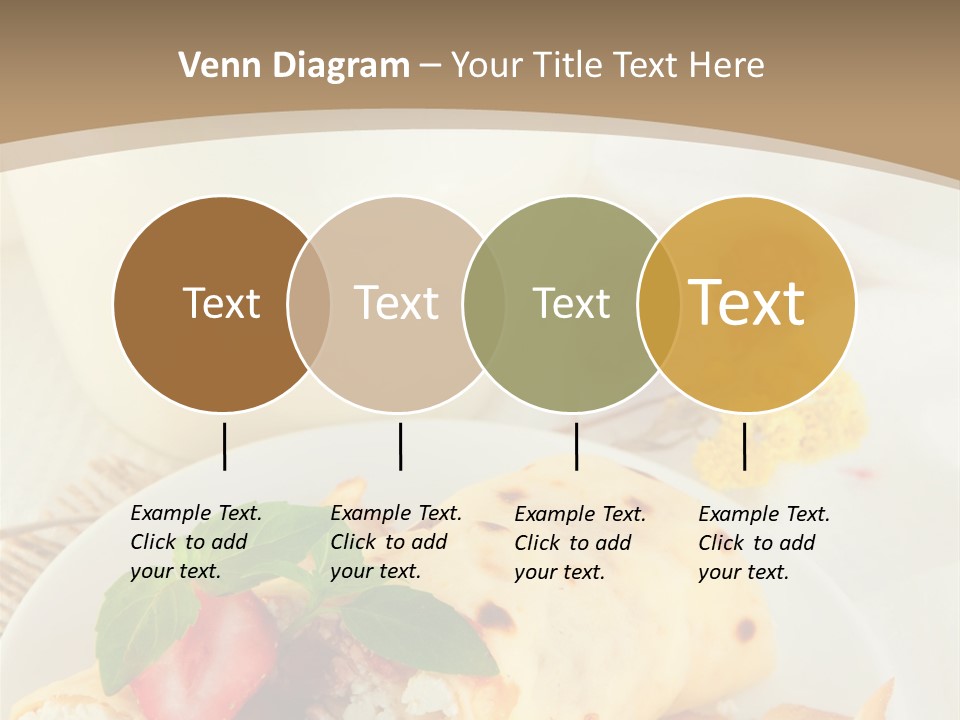 Venn Diagram – Your Title Text Here

Text

Text

Text

Text

Example Text. Click to add your text.

Example Text. Click to add your text.

Example Text. Click to add your text.

Example Text. Click to add your text.